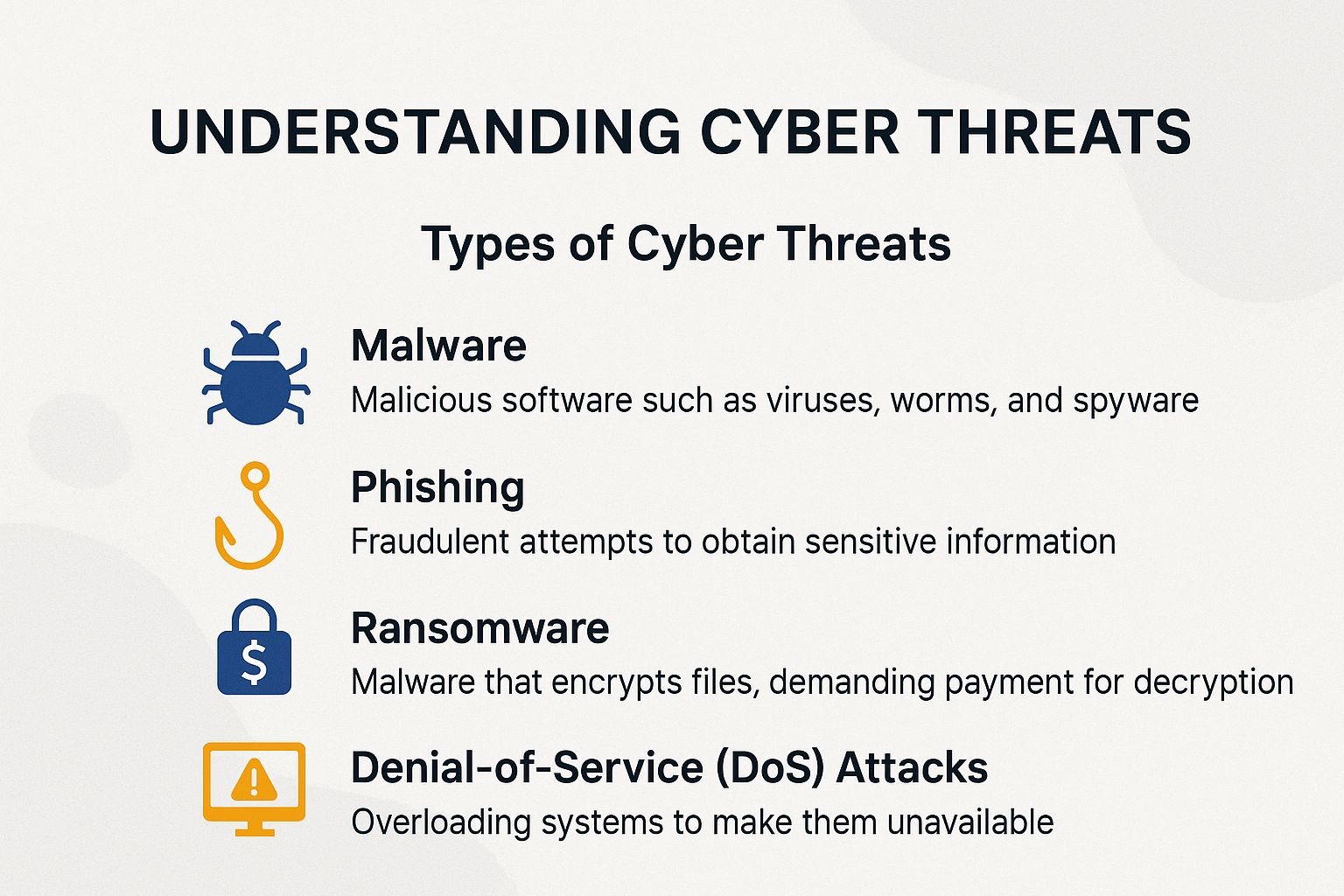 UNDERSTANDING CYBER THREATS

Types of Cyber Threats

Malware
Malicious software such as viruses, worms, and spyware

Phishing
Fraudulent attempts to obtain sensitive information

$

Ransomware
Malware that encrypts files, demanding payment for decryption

Denial-of-Service (DoS) Attacks
Overloading systems to make them unavailable